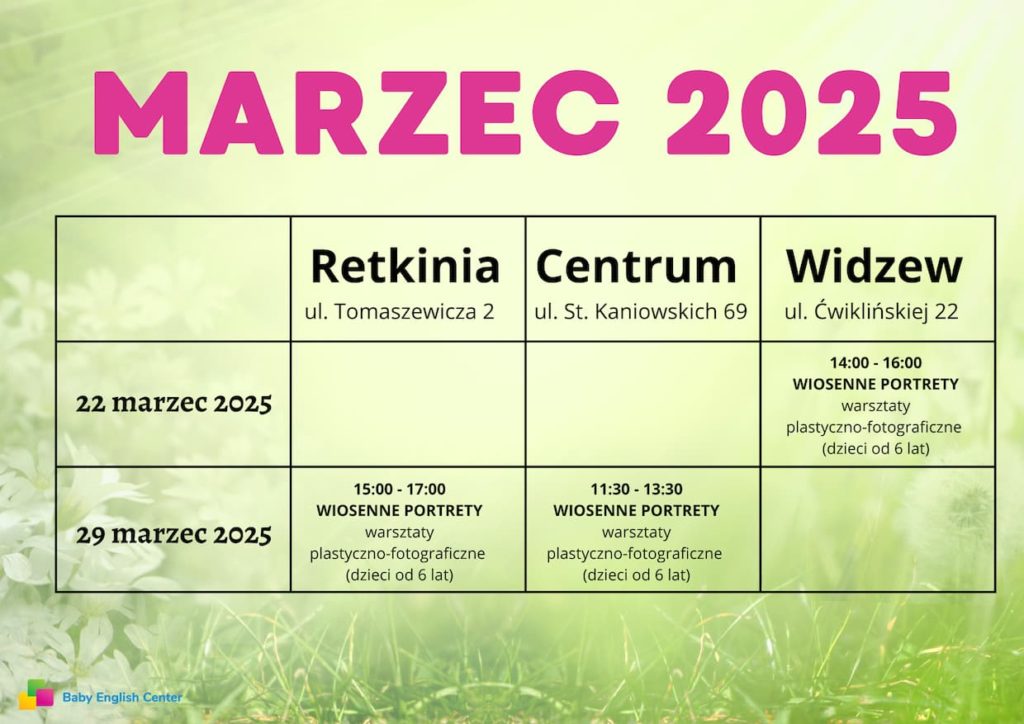 MARZEC 2025

| | Retkinia ul. Tomaszewicza 2 | Centrum ul. St. Kaniowskich 69 | Widzew ul. Ćwiklińskiej 22 |
|---|---|---|---|
| 22 marzec 2025 | | | 14:00 - 16:00 WIOSENNE PORTRETY warsztaty plastyczno-fotograficzne (dzieci od 6 lat) |
| 29 marzec 2025 | 15:00 - 17:00 WIOSENNE PORTRETY warsztaty plastyczno-fotograficzne (dzieci od 6 lat) | 11:30 - 13:30 WIOSENNE PORTRETY warsztaty plastyczno-fotograficzne (dzieci od 6 lat) | |

Baby English Center